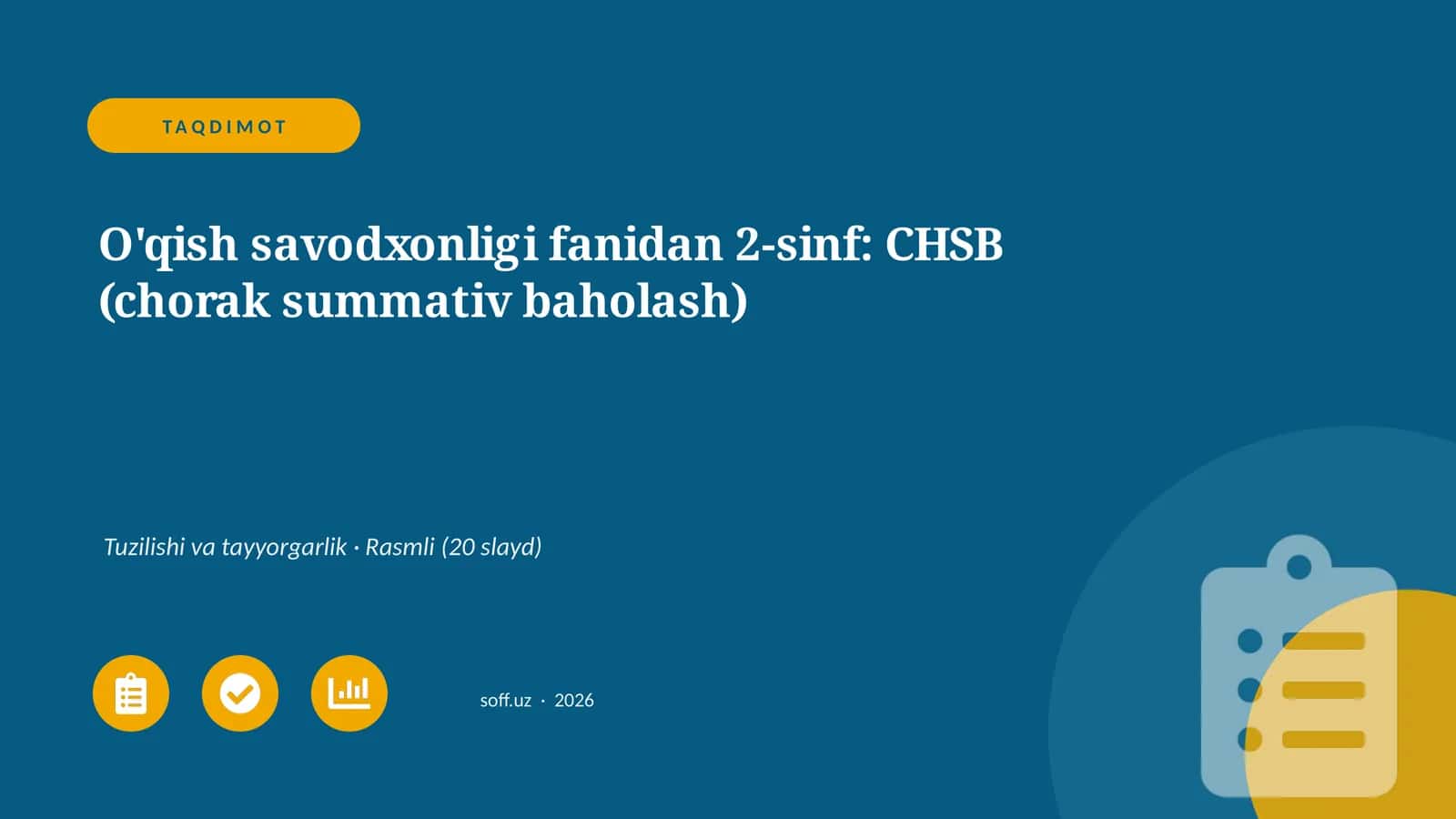 TAQDIMOT

O'qish savodxonligi fanidan 2-sinf: CHSB (chorak summativ baholash)

Tuzilishi va tayyorgarlik · Rasmli (20 slayd)

soff.uz · 2026